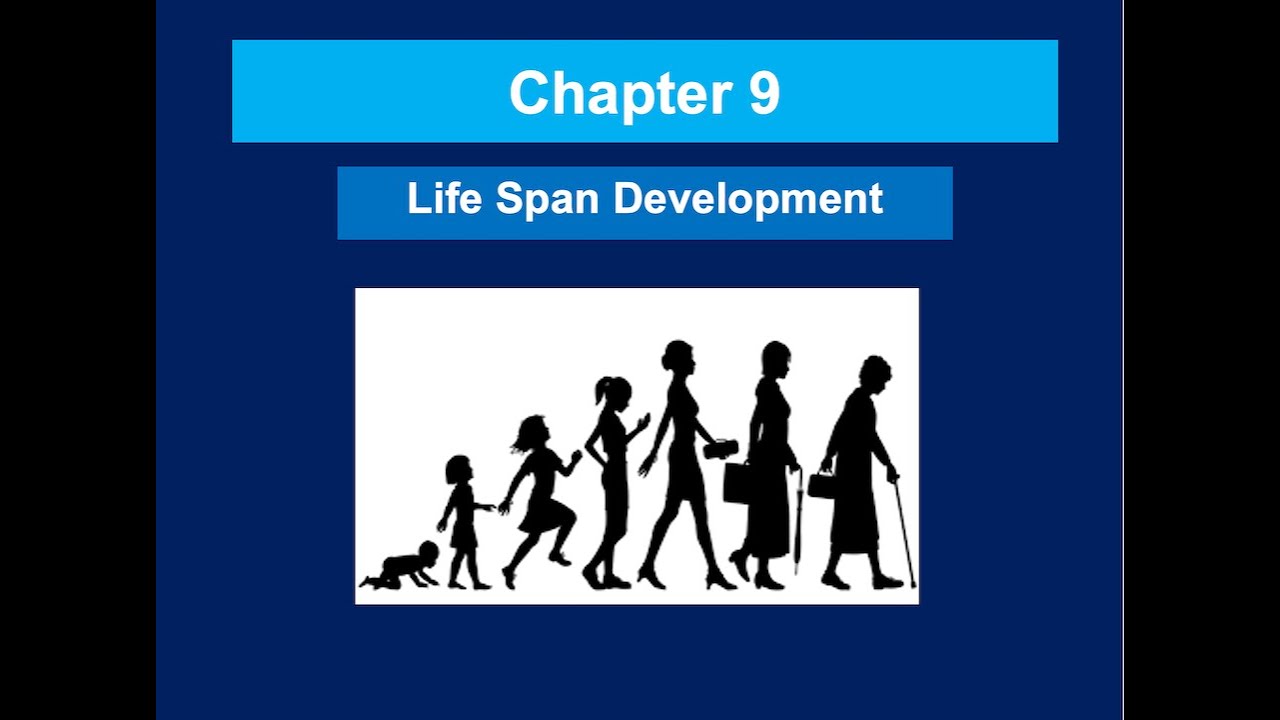 Chapter 9

Life Span Development